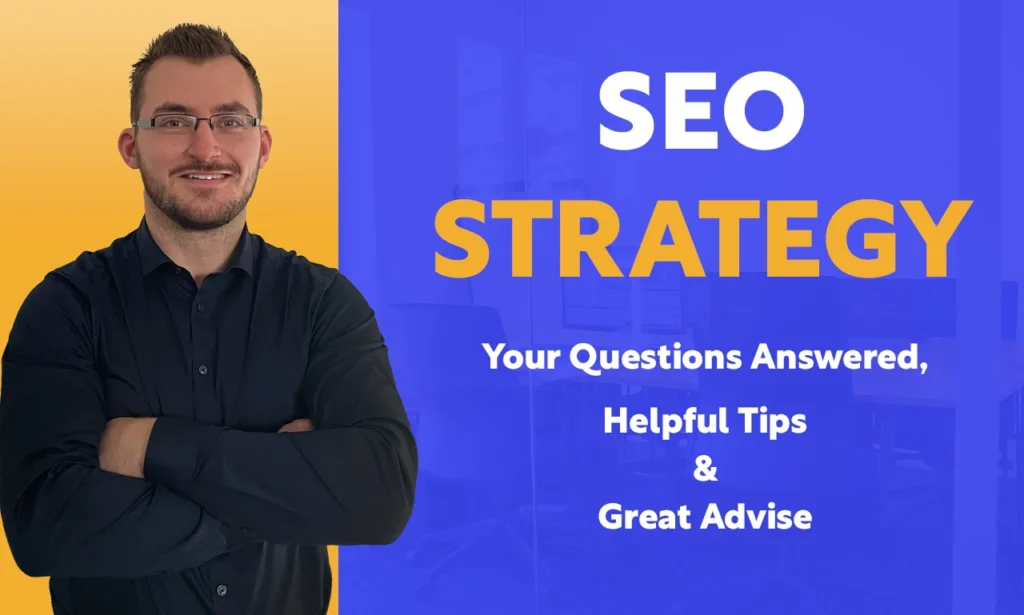 SEO
STRATEGY

Your Questions Answered,
Helpful Tips
&
Great Advise